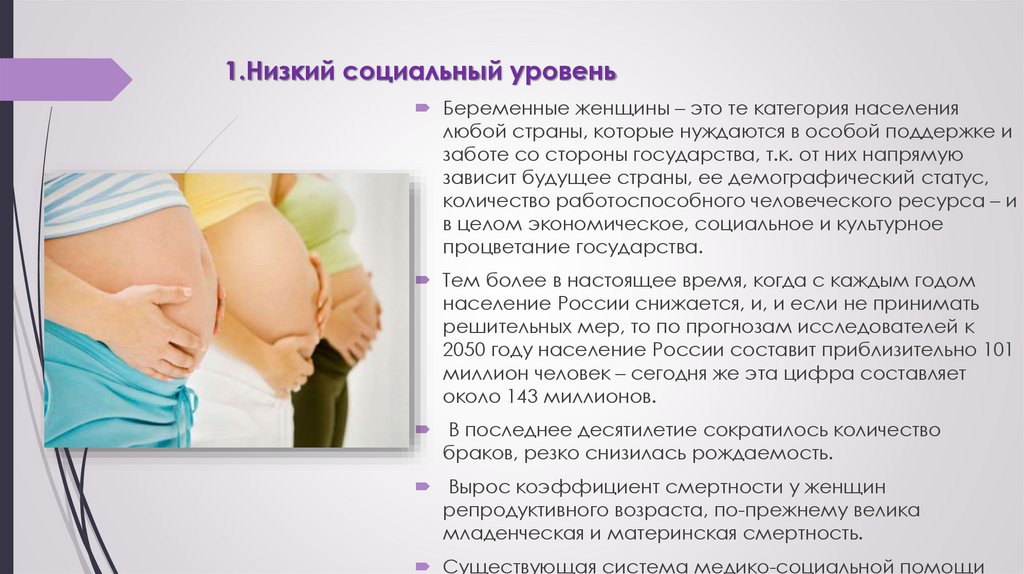 1.Низкий социальный уровень

Беременные женщины – это те категория населения любой страны, которые нуждаются в особой поддержке и заботе со стороны государства, т.к. от них напрямую зависит будущее страны, ее демографический статус, количество работоспособного человеческого ресурса – и в целом экономическое, социальное и культурное процветание государства.

Тем более в настоящее время, когда с каждым годом население России снижается, и, и если не принимать решительных мер, то по прогнозам исследователей к 2050 году население России составит приблизительно 101 миллион человек – сегодня же эта цифра составляет около 143 миллионов.

В последнее десятилетие сократилось количество браков, резко снизилась рождаемость.

Вырос коэффициент смертности у женщин репродуктивного возраста, по-прежнему велика младенческая и материнская смертность.

Существующая система медико-социальной помощи